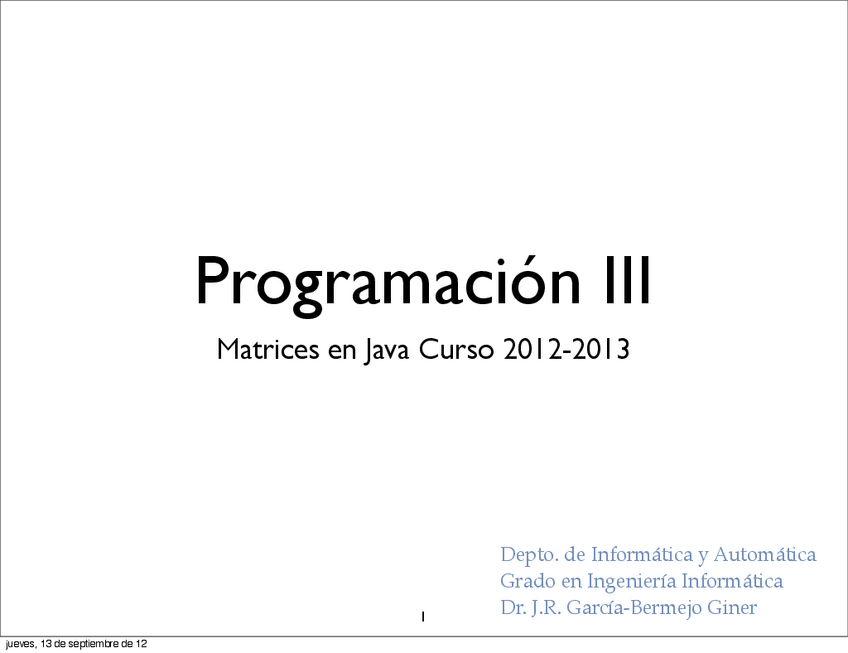 Programación III

Matrices en Java Curso 2012-2013

Depto. de Informática y Automática
Grado en Ingeniería Informática
Dr. J.R. García-Bermejo Giner

1

jueves, 13 de septiembre de 12